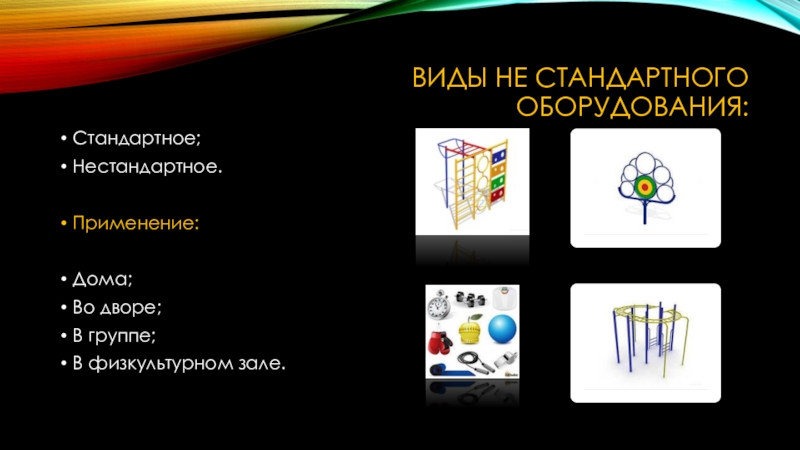 ВИДЫ НЕ СТАНДАРТНОГО ОБОРУДОВАНИЯ:

• Стандартное;
• Нестандартное.

• Применение:

• Дома;
• Во дворе;
• В группе;
• В физкультурном зале.